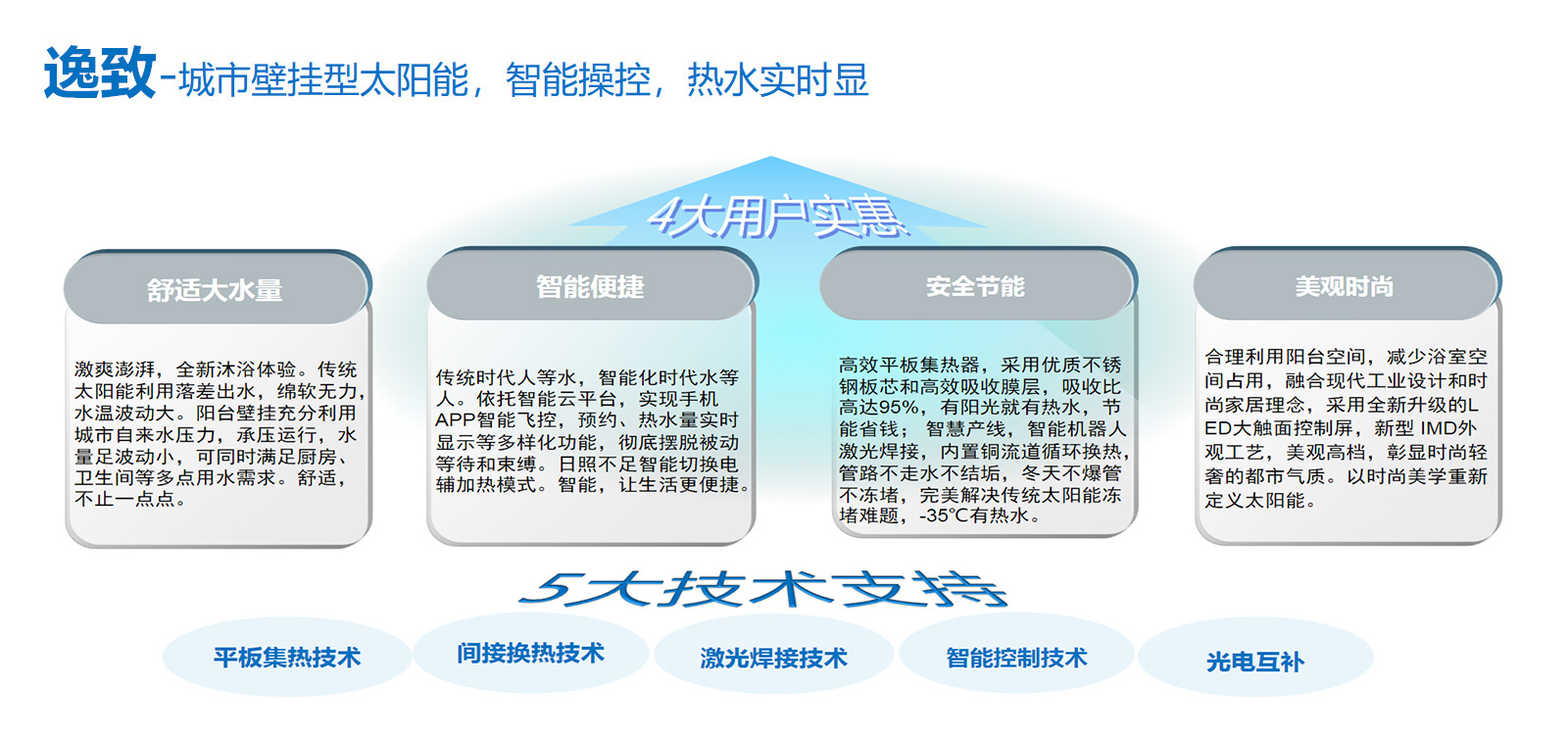 逸致-城市壁挂型太阳能，智能操控，热水实时显

4大用户实惠

舒适大水量

激爽澎湃，全新沐浴体验。传统太阳能利用落差出水，绵软无力，水温波动大。阳台壁挂充分利用城市自来水压力，承压运行，水量足波动小，可同时满足厨房、卫生间等多点用水需求。舒适，不止一点点。

智能便捷

传统时代人等水，智能化时代水等人。依托智能云平台，实现手机APP智能飞控，预约、热水量实时显示等多样化功能，彻底摆脱被动等待和束缚。日照不足智能切换电辅加热模式。智能，让生活更便捷。

安全节能

高效平板集热器，采用优质不锈钢板芯和高效吸收膜层，吸收比高达95%，有阳光就有热水，节能省钱；智慧产线，智能机器人激光焊接，内置铜流道循环换热，管路不走水不结垢，冬天不爆管不冻堵，完美解决传统太阳能冻堵难题，-35℃有热水。

美观时尚

合理利用阳台空间，减少浴室空间占用，融合现代工业设计和时尚家居理念，采用全新升级的LED大触面控制屏，新型 IMD外观工艺，美观高档，彰显时尚轻奢的都市气质。以时尚美学重新定义太阳能。

5大技术支持

平板集热技术

间接换热技术

激光焊接技术

智能控制技术

光电互补